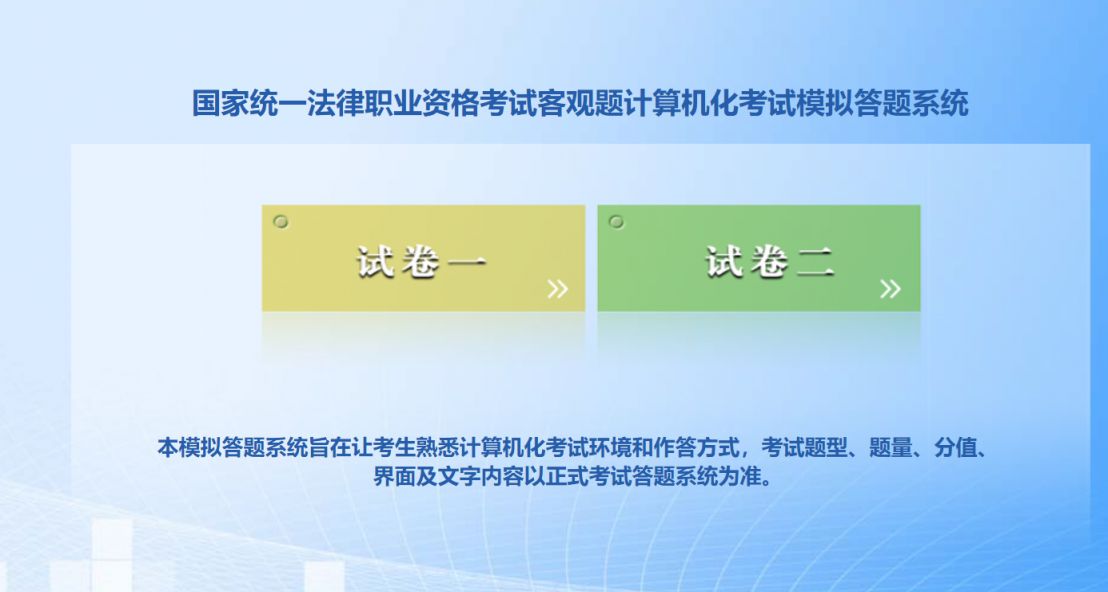 国家统一法律职业资格考试客观题计算机化考试模拟答题系统

试卷一 »

试卷二 »

本模拟答题系统旨在让考生熟悉计算机化考试环境和作答方式，考试题型、题量、分值、界面及文字内容以正式考试答题系统为准。